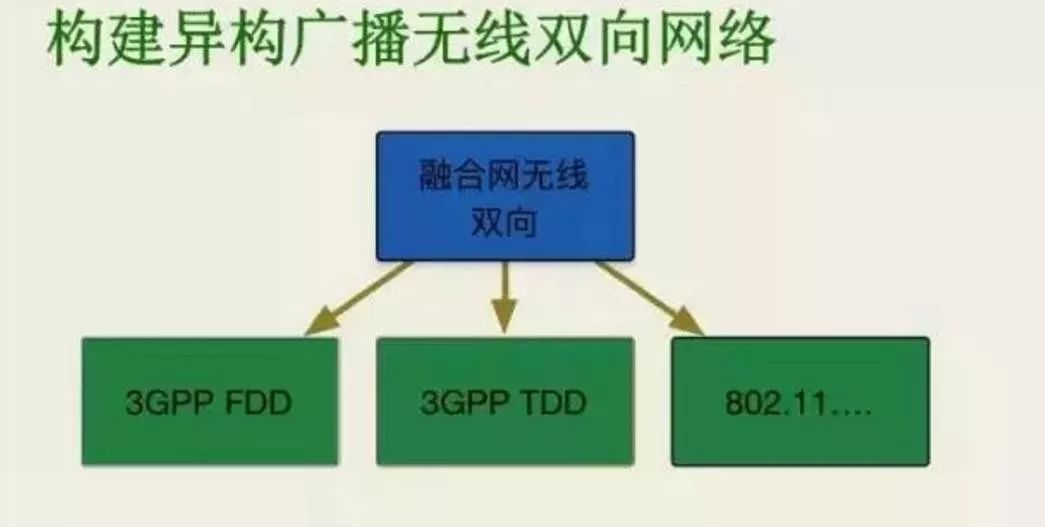 构建异构广播无线双向网络

融合网无线双向

3GPP FDD

3GPP TDD

802.11....